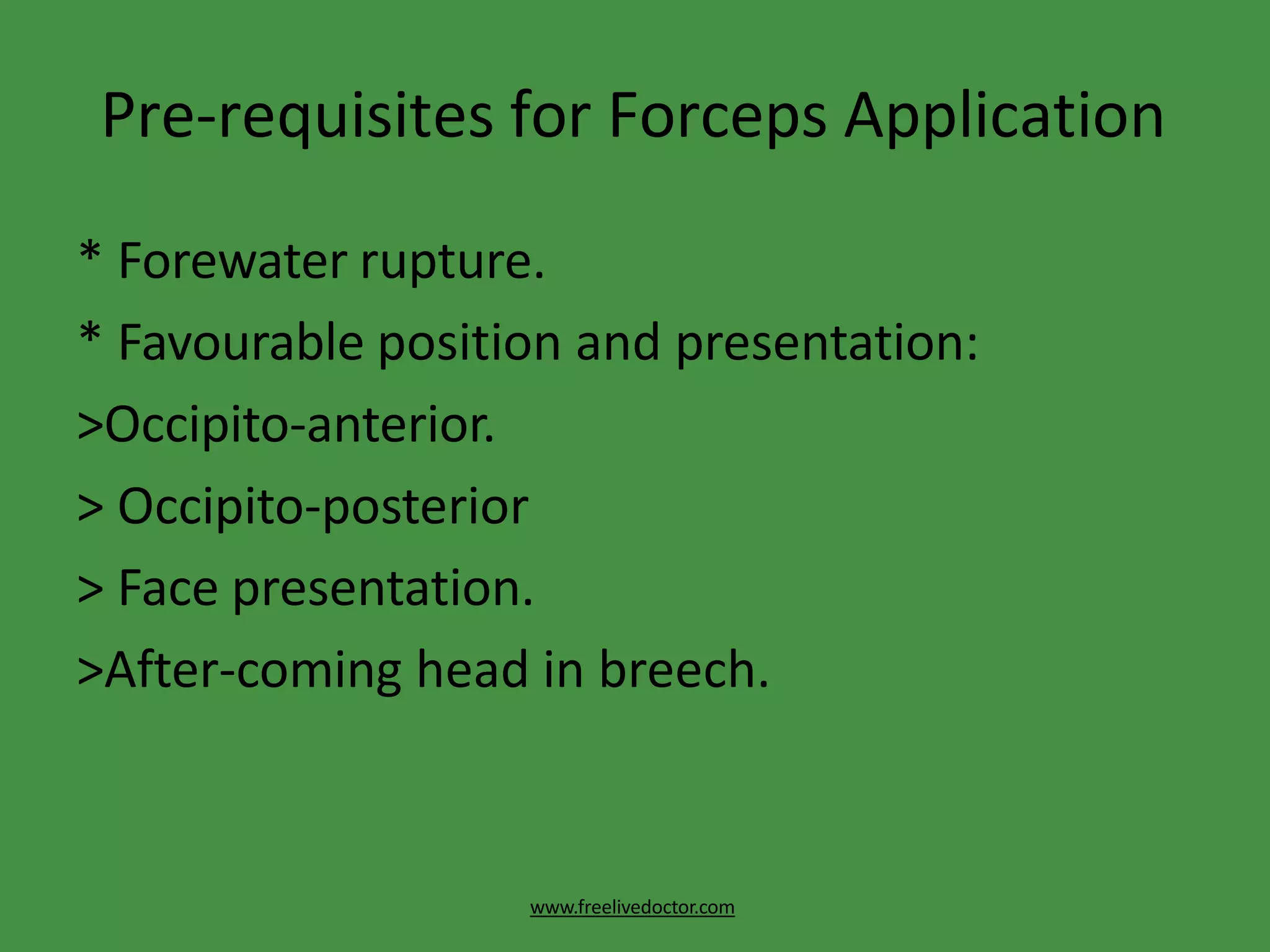 Pre-requisites for Forceps Application

* Forewater rupture.

* Favourable position and presentation:

>Occipito-anterior.

> Occipito-posterior

> Face presentation.

>After-coming head in breech.

www.freelivedoctor.com